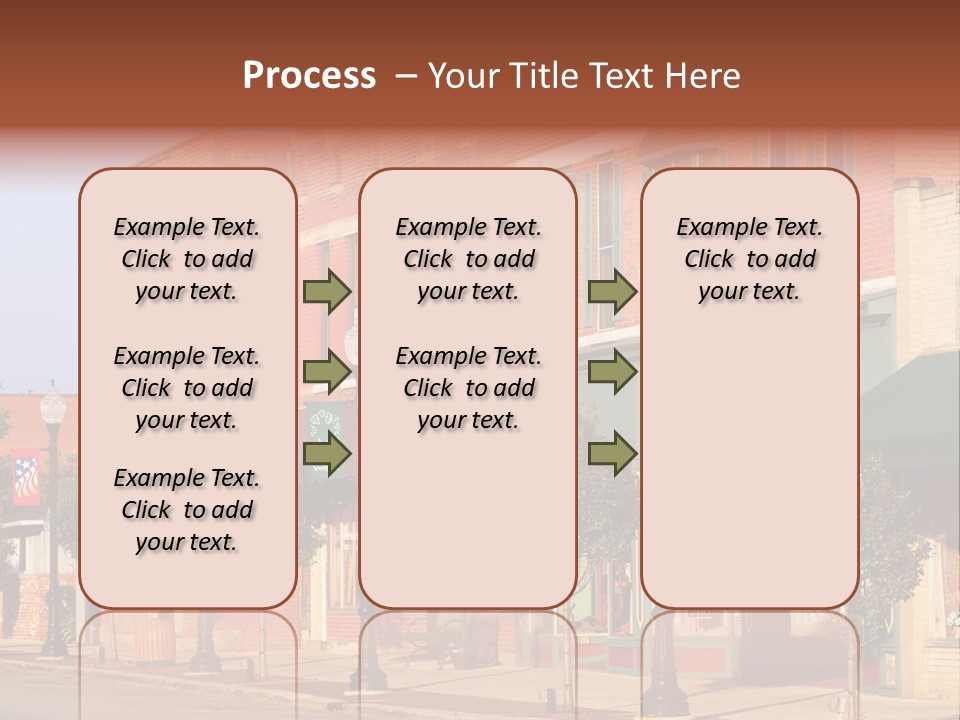 Process – Your Title Text Here

Example Text. Click to add your text.

Example Text. Click to add your text.

Example Text. Click to add your text.

Example Text. Click to add your text.

Example Text. Click to add your text.

Example Text. Click to add your text.